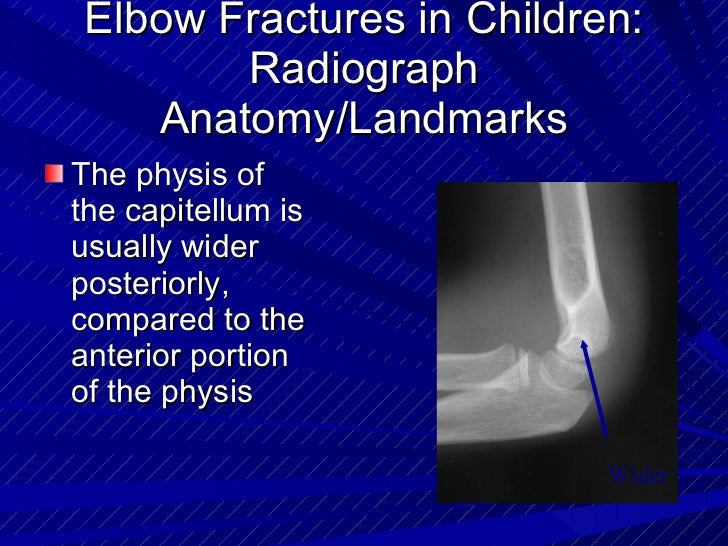 Elbow Fractures in Children: Radiograph Anatomy/Landmarks

The physis of the capitellum is usually wider posteriorly, compared to the anterior portion of the physis

Wider